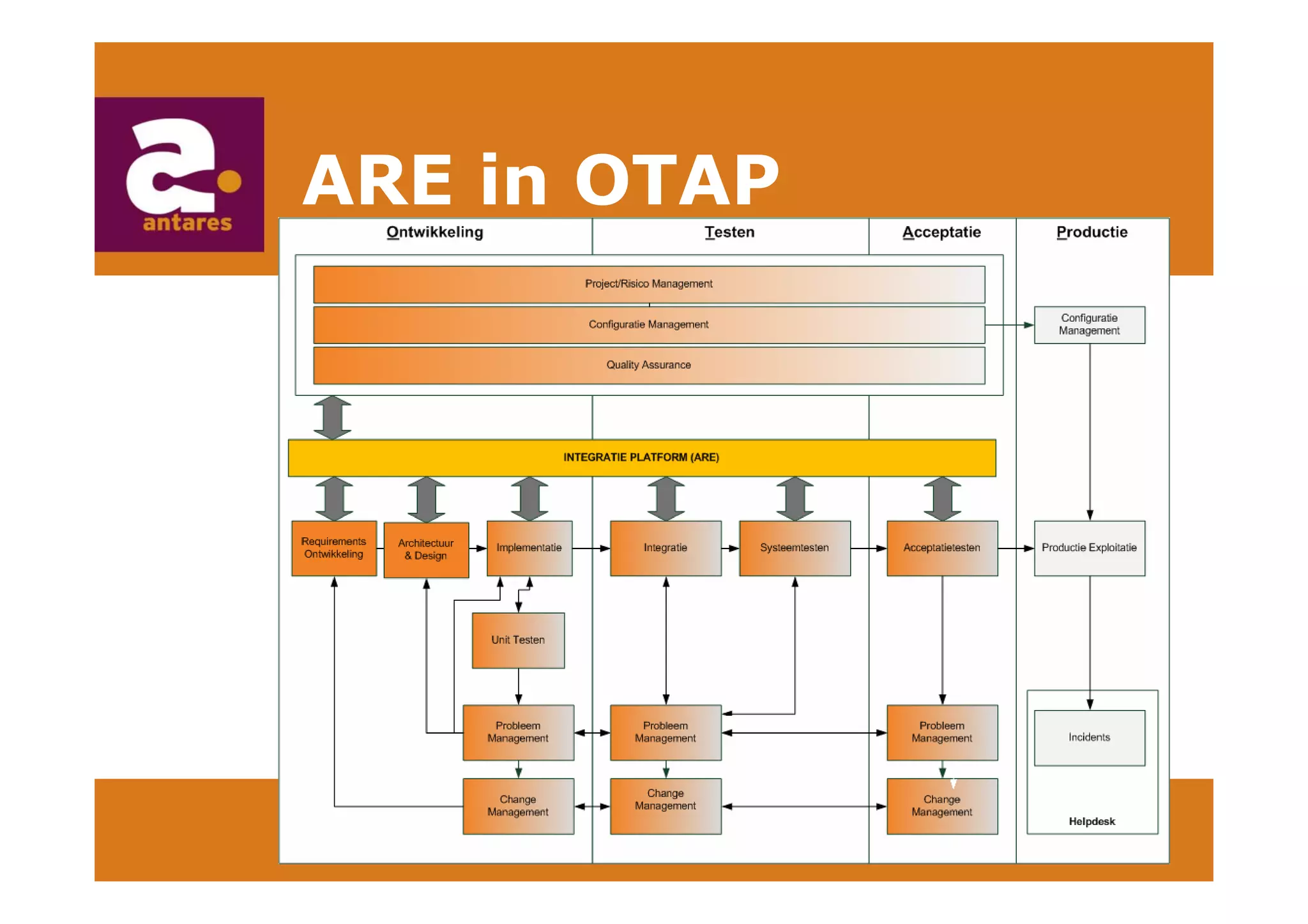 antares

ARE in OTAP

Ontwikkeling

Testen

Acceptatie

Productie

Project/Risico Management

Configuratie Management

Quality Assurance

Configuratie Management

INTEGRATIE PLATFORM (ARE)

Requirements Ontwikkeling

Architectuur & Design

Implementatie

Integratie

Systeemtesten

Acceptatietesten

Productie Exploitatie

Unit Testen

Probleem Management

Probleem Management

Probleem Management

Incidents

Change Management

Change Management

Change Management

Helpdesk